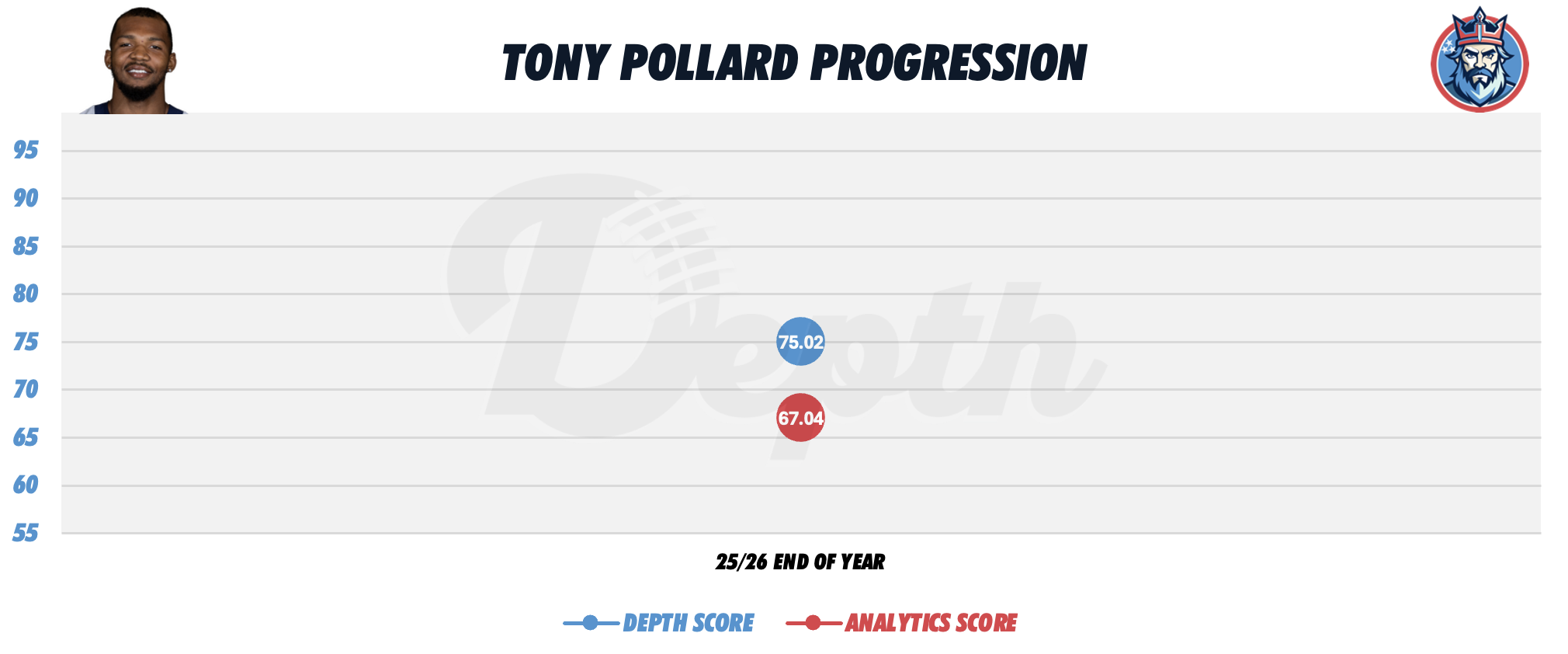 TONY POLLARD PROGRESSION

95
90
85
80
75
70
65
60
55

Depth

75.02
67.04

25/26 END OF YEAR

DEPTH SCORE
ANALYTICS SCORE